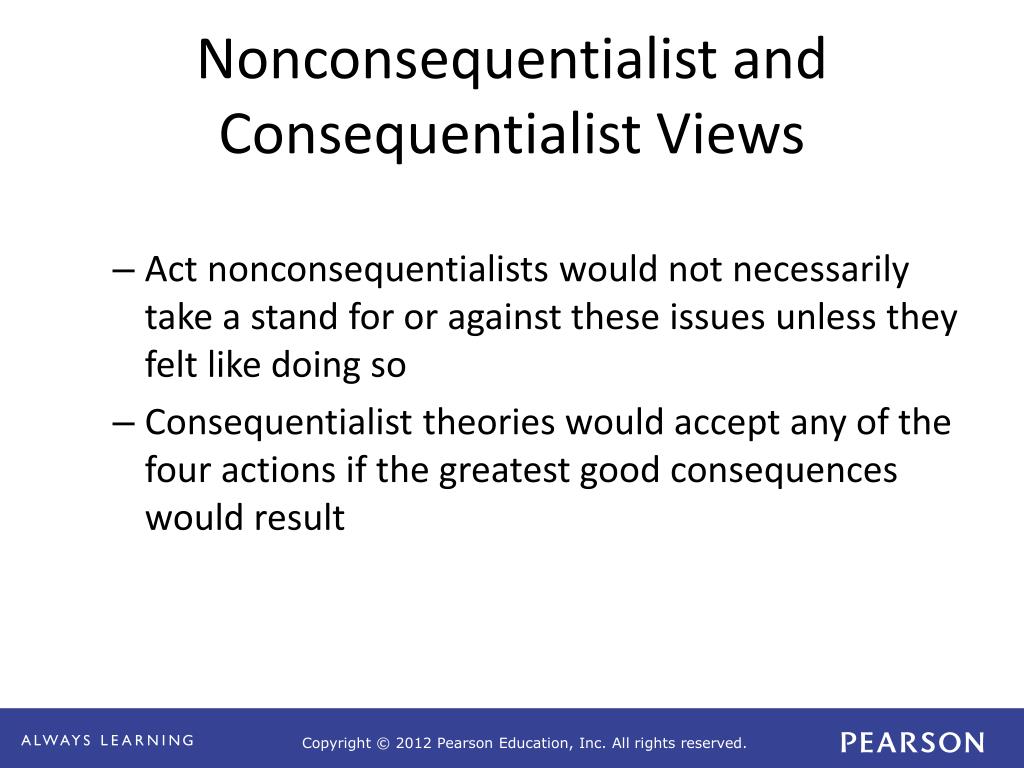 Nonconsequentialist and Consequentialist Views

– Act nonconsequentialists would not necessarily take a stand for or against these issues unless they felt like doing so

– Consequentialist theories would accept any of the four actions if the greatest good consequences would result

ALWAYS LEARNING

Copyright © 2012 Pearson Education, Inc. All rights reserved.

PEARSON